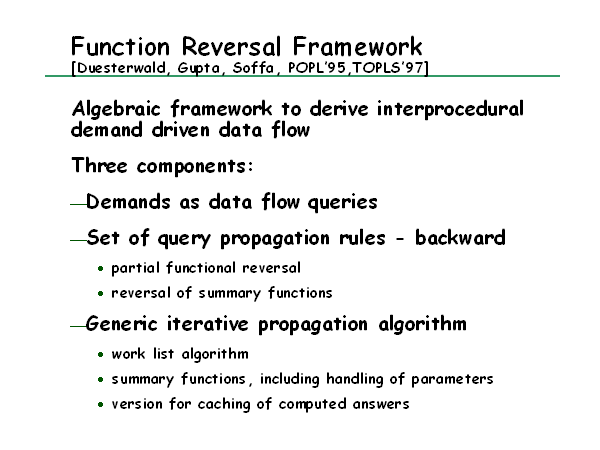 Function Reversal Framework
[Duesterwald, Gupta, Soffa, POPL'95,TOPLS'97]

Algebraic framework to derive interprocedural demand driven data flow

Three components:

—Demands as data flow queries

—Set of query propagation rules - backward

• partial functional reversal

• reversal of summary functions

—Generic iterative propagation algorithm

• work list algorithm

• summary functions, including handling of parameters

• version for caching of computed answers